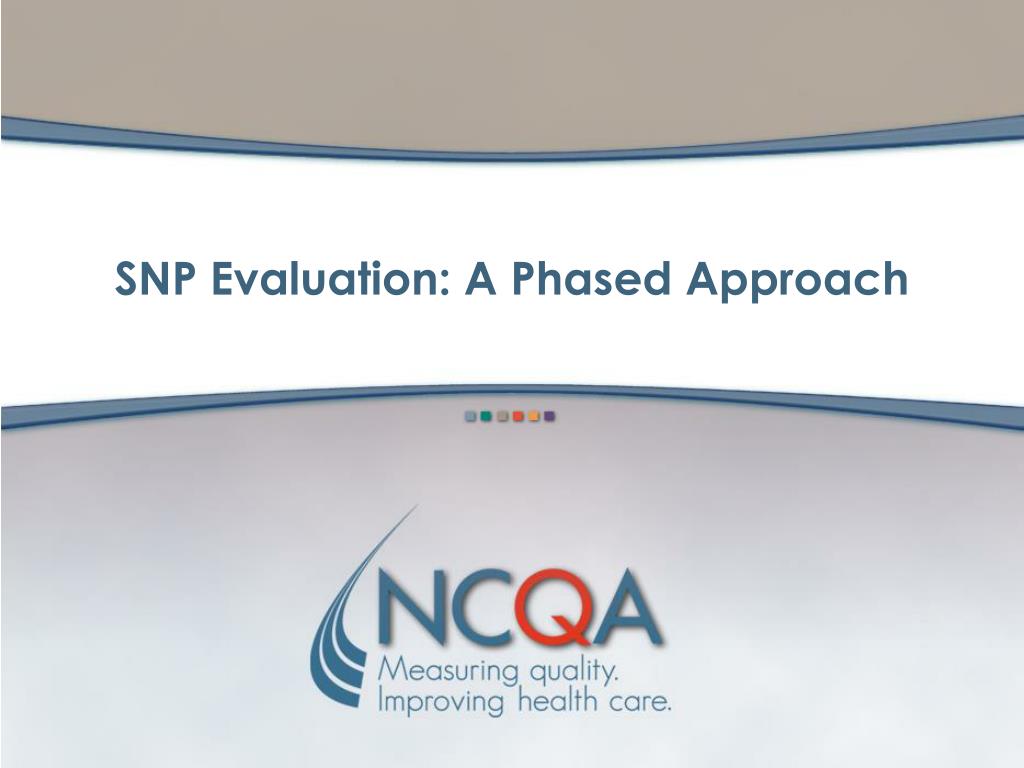 SNP Evaluation: A Phased Approach

NCQA
Measuring quality.
Improving health care.